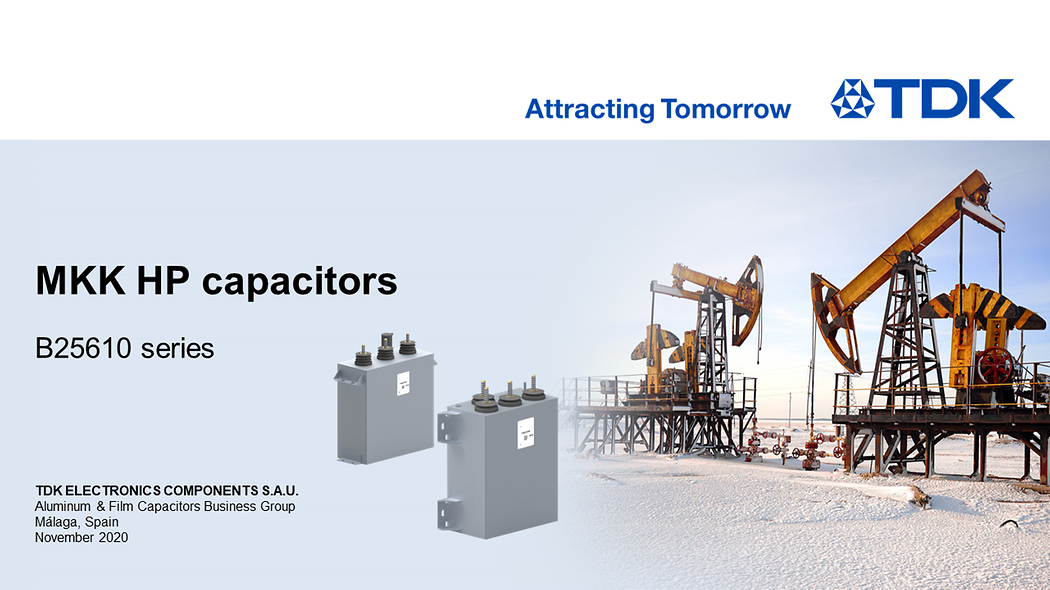 Attracting Tomorrow TDK

MKK HP capacitors

B25610 series

TDK ELECTRONICS COMPONENTS S.A.U.
Aluminum & Film Capacitors Business Group
Málaga, Spain
November 2020